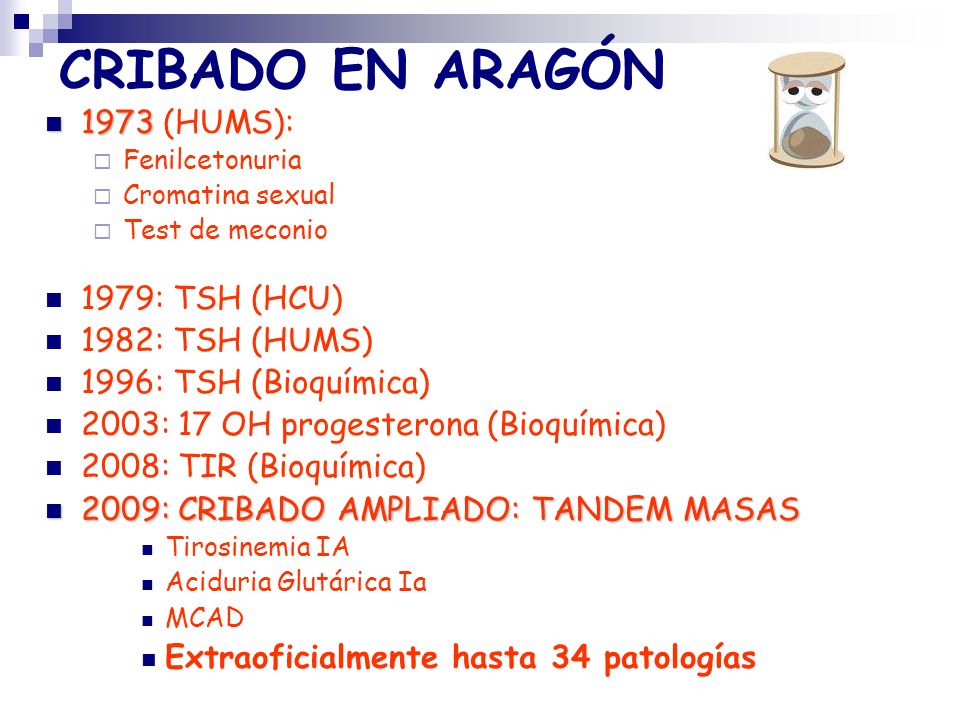 CRIBADO EN ARAGÓN

- 1973 (HUMS):
  - Fenilcetonuria
  - Cromatina sexual
  - Test de meconio

- 1979: TSH (HCU)
- 1982: TSH (HUMS)
- 1996: TSH (Bioquímica)
- 2003: 17 OH progesterona (Bioquímica)
- 2008: TIR (Bioquímica)
- 2009: CRIBADO AMPLIADO: TANDEM MASAS
  - Tirosinemia IA
  - Aciduria Glutárica Ia
  - MCAD
  - Extraoficialmente hasta 34 patologías